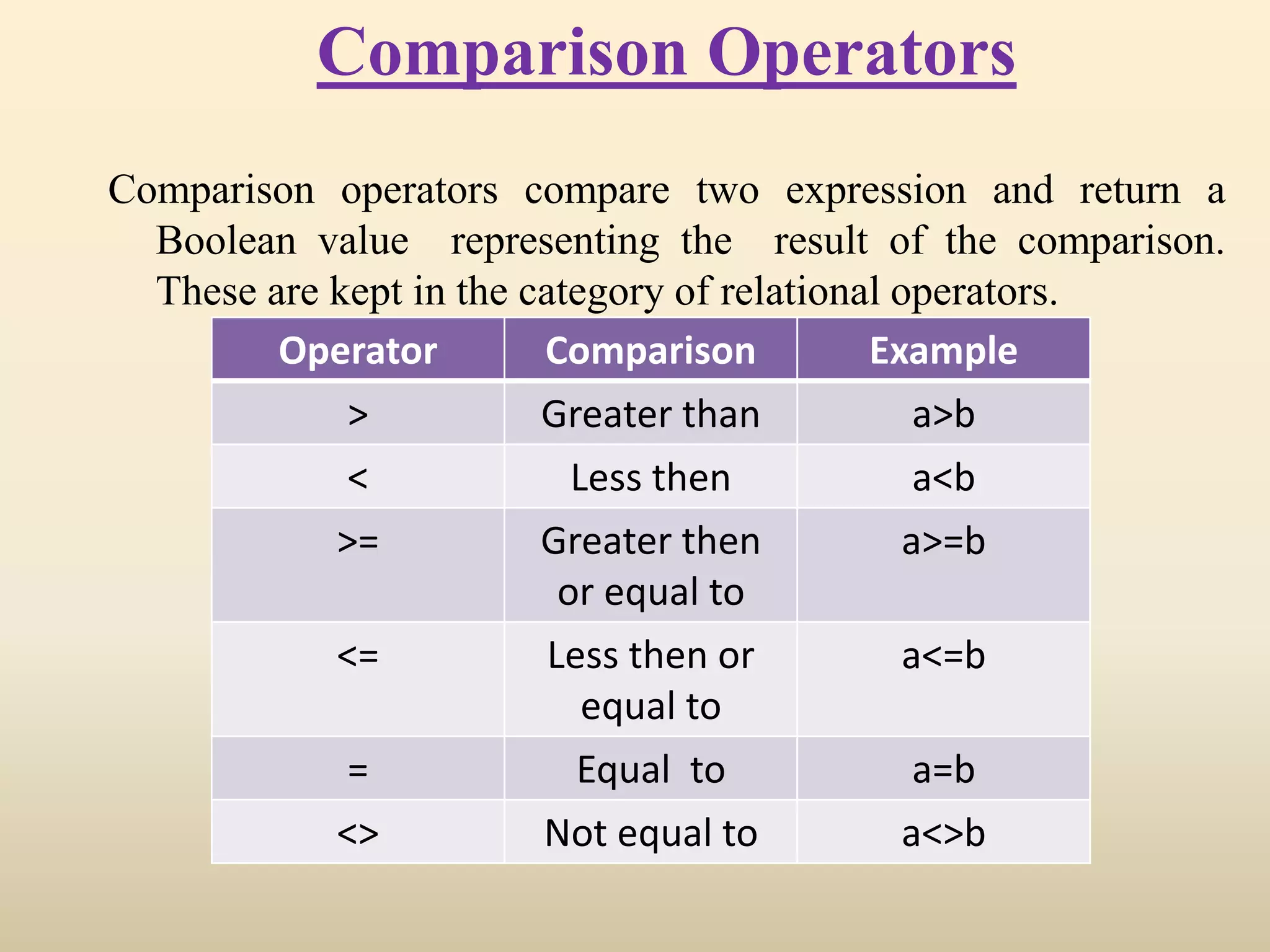 Comparison Operators

Comparison operators compare two expression and return a Boolean value representing the result of the comparison. These are kept in the category of relational operators.

| Operator | Comparison | Example |
|---|---|---|
| > | Greater than | a>b |
| < | Less then | a<b |
| >= | Greater then or equal to | a>=b |
| <= | Less then or equal to | a<=b |
| = | Equal to | a=b |
| <> | Not equal to | a<>b |